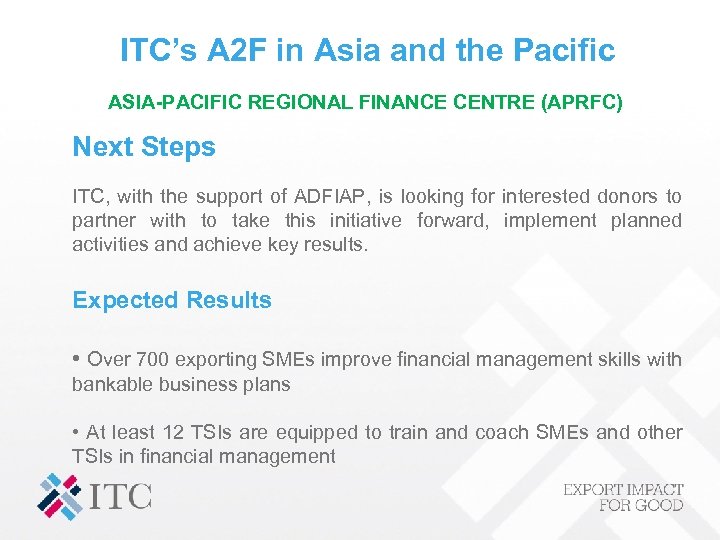 ITC's A2F in Asia and the Pacific

ASIA-PACIFIC REGIONAL FINANCE CENTRE (APRFC)

Next Steps

ITC, with the support of ADFIAP, is looking for interested donors to partner with to take this initiative forward, implement planned activities and achieve key results.

Expected Results

• Over 700 exporting SMEs improve financial management skills with bankable business plans

• At least 12 TSIs are equipped to train and coach SMEs and other TSIs in financial management

ITC

EXPORT IMPACT FOR GOOD